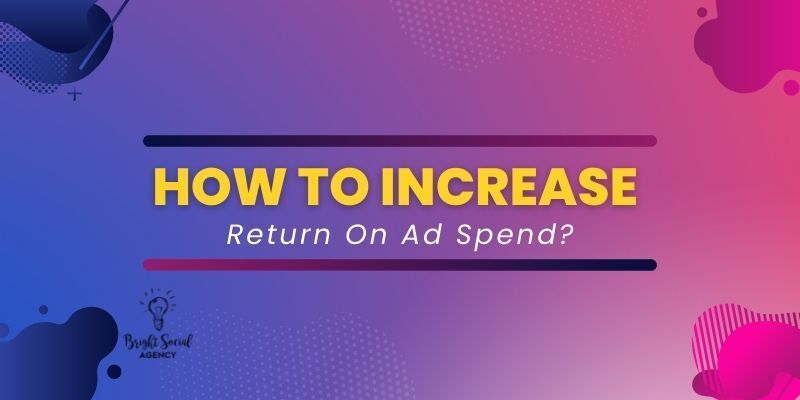 HOW TO INCREASE
Return On Ad Spend?

Bright Social
AGENCY